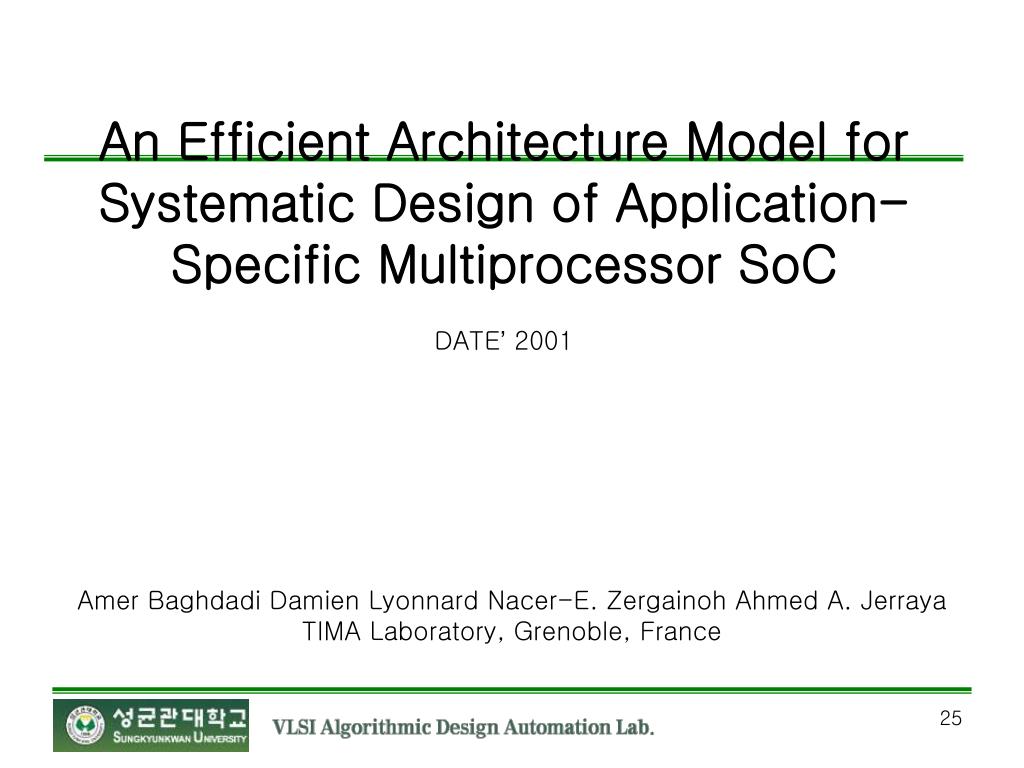 An Efficient Architecture Model for Systematic Design of Application-Specific Multiprocessor SoC

DATE' 2001

Amer Baghdadi Damien Lyonnard Nacer-E. Zergainoh Ahmed A. Jerraya
TIMA Laboratory, Grenoble, France

성균관대학교
SUNGKYUNKWAN UNIVERSITY
VLSI Algorithmic Design Automation Lab.

25